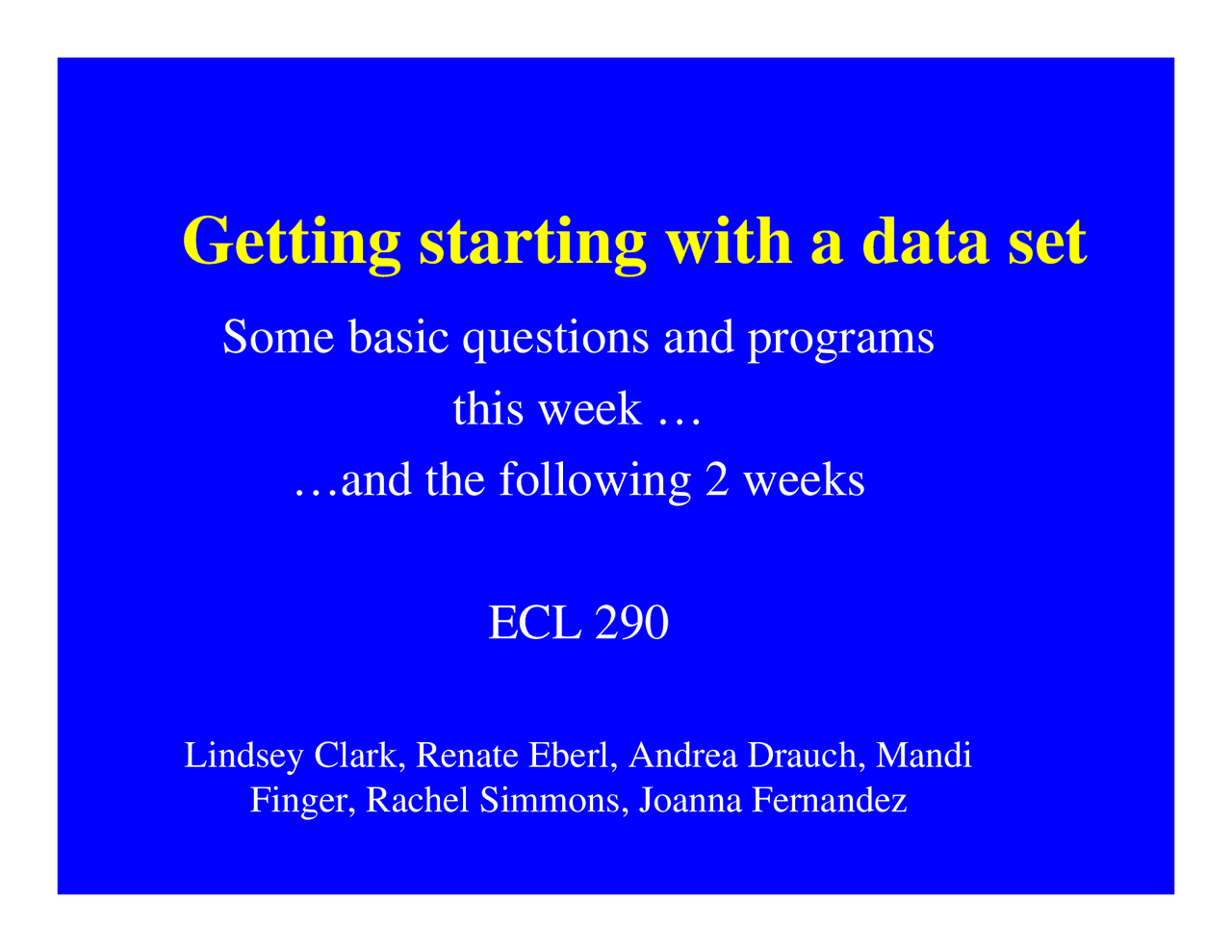 Getting starting with a data set

Some basic questions and programs
this week …
…and the following 2 weeks

ECL 290

Lindsey Clark, Renate Eberl, Andrea Drauch, Mandi Finger, Rachel Simmons, Joanna Fernandez